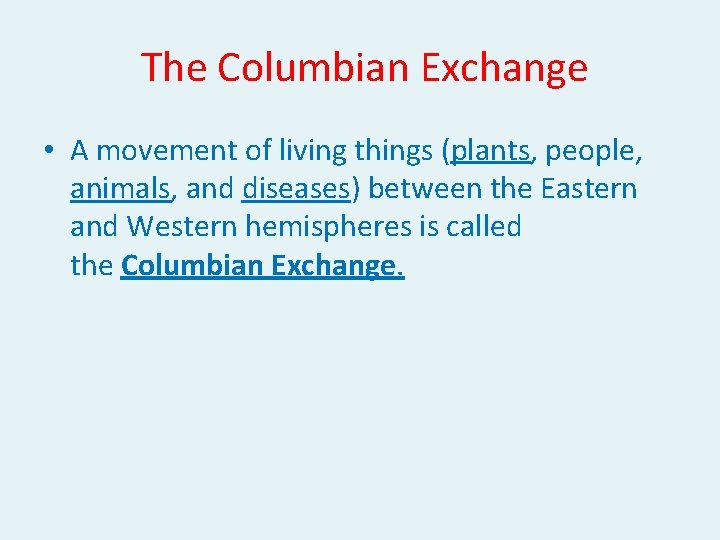 The Columbian Exchange

• A movement of living things (plants, people, animals, and diseases) between the Eastern and Western hemispheres is called the Columbian Exchange.